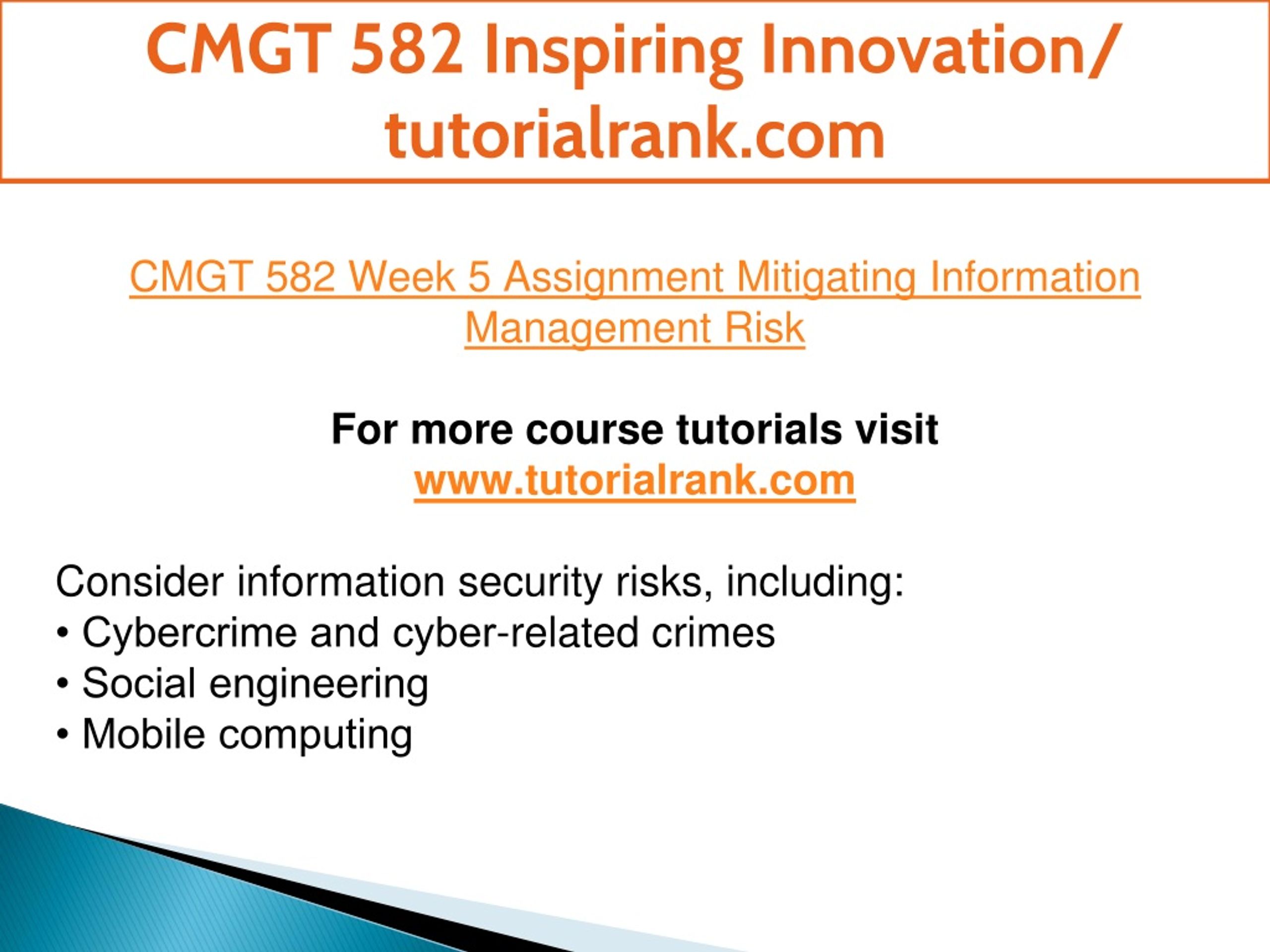 CMGT 582 Inspiring Innovation/ tutorialrank.com

CMGT 582 Week 5 Assignment Mitigating Information Management Risk

For more course tutorials visit
www.tutorialrank.com

Consider information security risks, including:
• Cybercrime and cyber-related crimes
• Social engineering
• Mobile computing